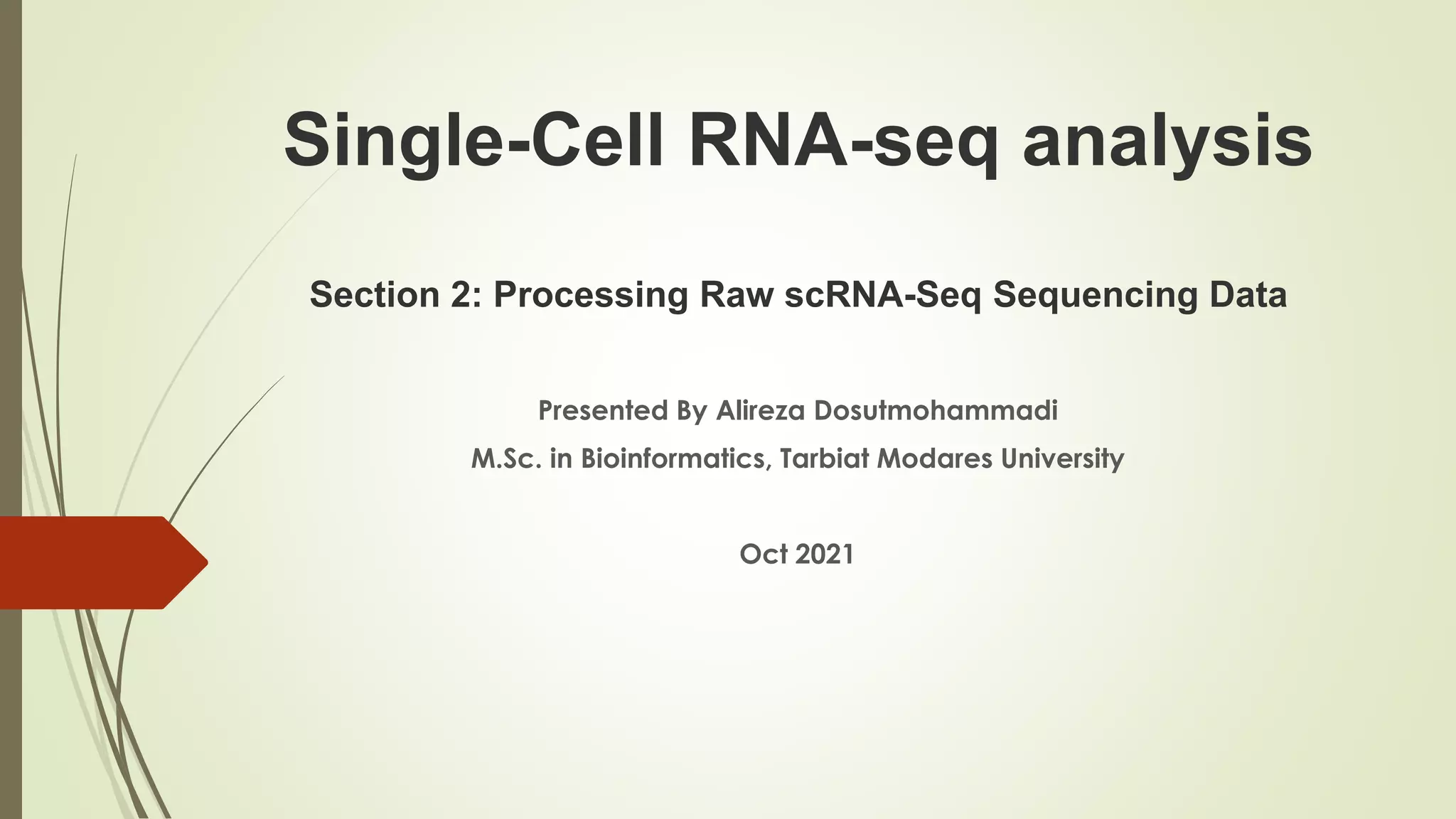 Single-Cell RNA-seq analysis

Section 2: Processing Raw scRNA-Seq Sequencing Data

Presented By Alireza Dosutmohammadi

M.Sc. in Bioinformatics, Tarbiat Modares University

Oct 2021